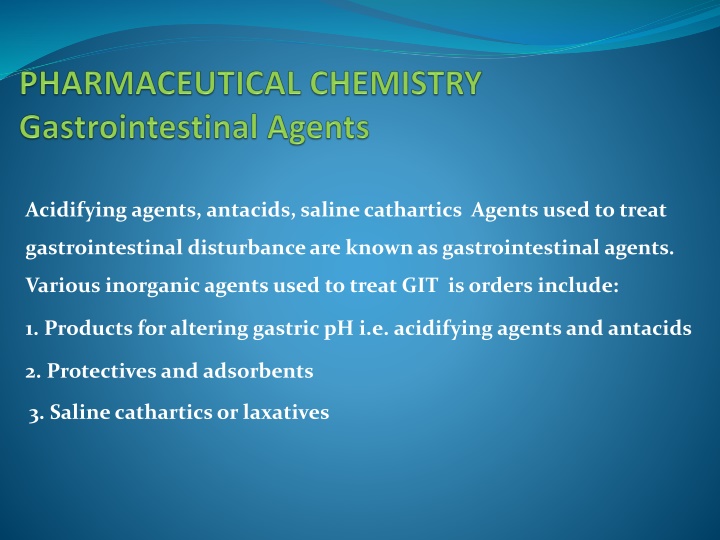 PHARMACEUTICAL CHEMISTRY
Gastrointestinal Agents

Acidifying agents, antacids, saline cathartics Agents used to treat gastrointestinal disturbance are known as gastrointestinal agents. Various inorganic agents used to treat GIT is orders include:

1. Products for altering gastric pH i.e. acidifying agents and antacids

2. Protectives and adsorbents

3. Saline cathartics or laxatives